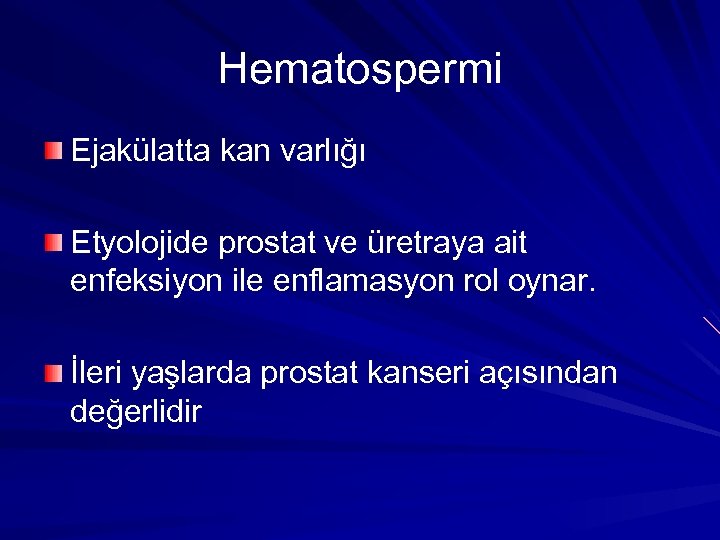 Hematospermi

Ejakülatta kan varlığı

Etyolojide prostat ve üretraya ait enfeksiyon ile enflamasyon rol oynar.

İleri yaşlarda prostat kanseri açısından değerlidir